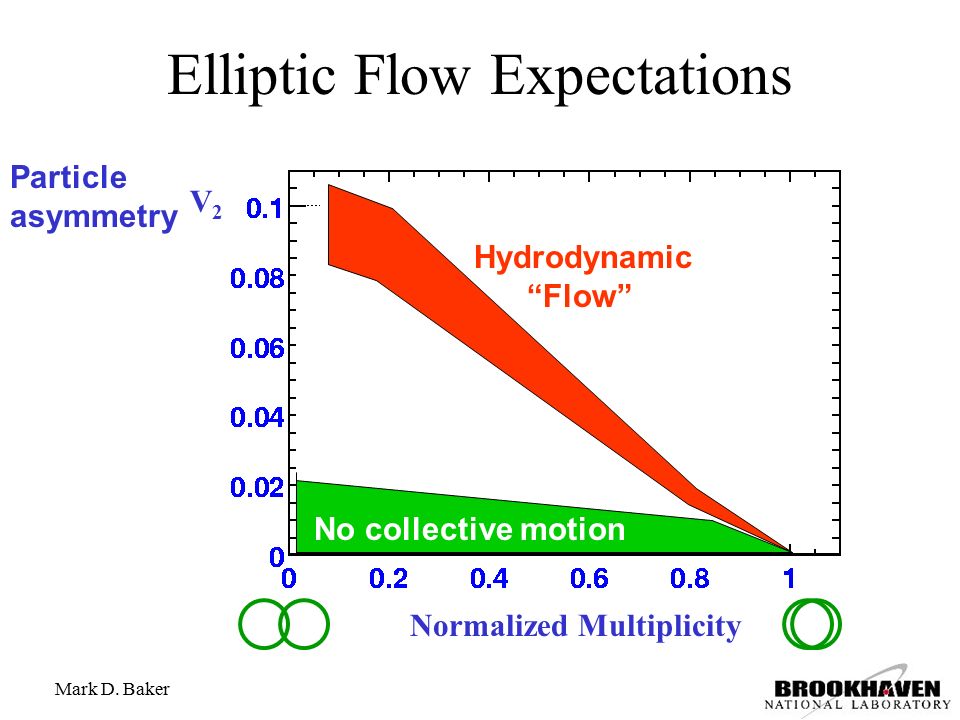 Elliptic Flow Expectations

Particle asymmetry $V_2$

0.1
0.08
0.06
0.04
0.02
0

Hydrodynamic "Flow"

No collective motion

0 0.2 0.4 0.6 0.8 1

Normalized Multiplicity

Mark D. Baker

BROOKHAVEN NATIONAL LABORATORY